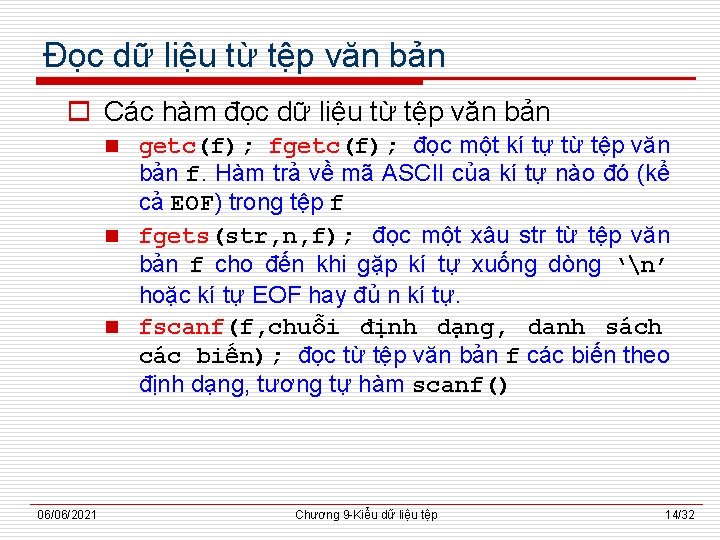 Đọc dữ liệu từ tệp văn bản

Các hàm đọc dữ liệu từ tệp văn bản

getc(f); fgetc(f); đọc một kí tự từ tệp văn bản f. Hàm trả về mã ASCII của kí tự nào đó (kể cả EOF) trong tệp f

fgets(str,n,f); đọc một xâu str từ tệp văn bản f cho đến khi gặp kí tự xuống dòng '\n' hoặc kí tự EOF hay đủ n kí tự.

fscanf(f,chuỗi định dạng, danh sách các biến); đọc từ tệp văn bản f các biến theo định dạng, tương tự hàm scanf()

06/06/2021

Chương 9-Kiểu dữ liệu tệp

14/32